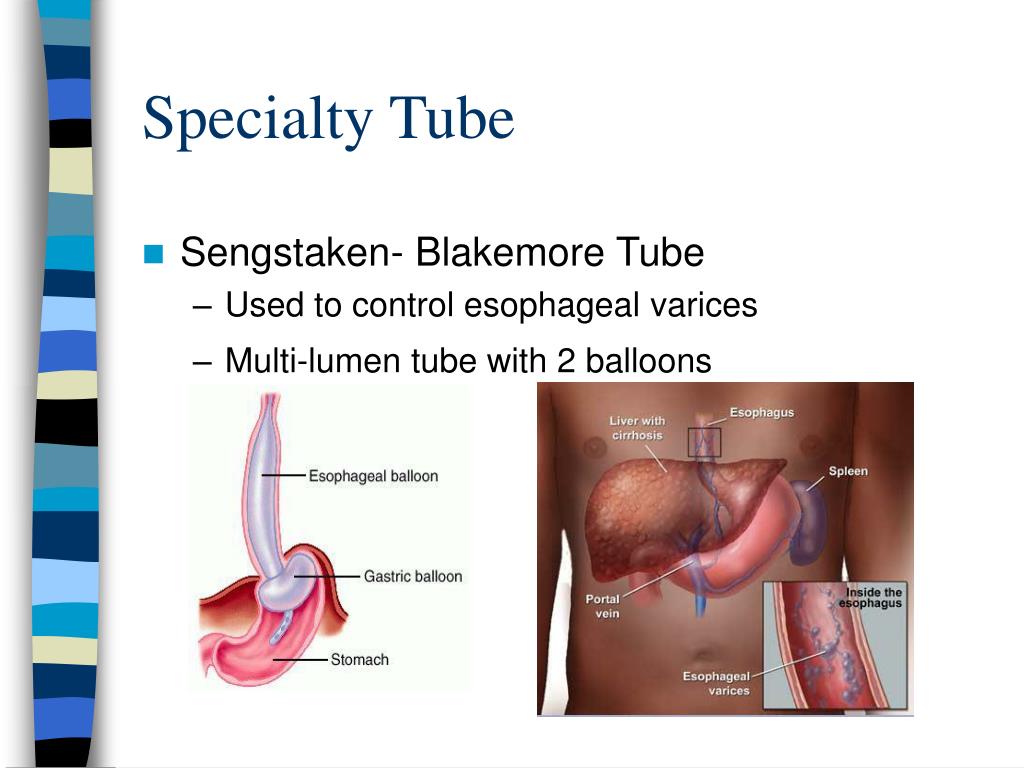 Specialty Tube

Sengstaken- Blakemore Tube

– Used to control esophageal varices

– Multi-lumen tube with 2 balloons

Esophageal balloon

Gastric balloon

Stomach

Liver with cirrhosis

Esophagus

Spleen

Portal vein

Inside the esophagus

Esophageal varices